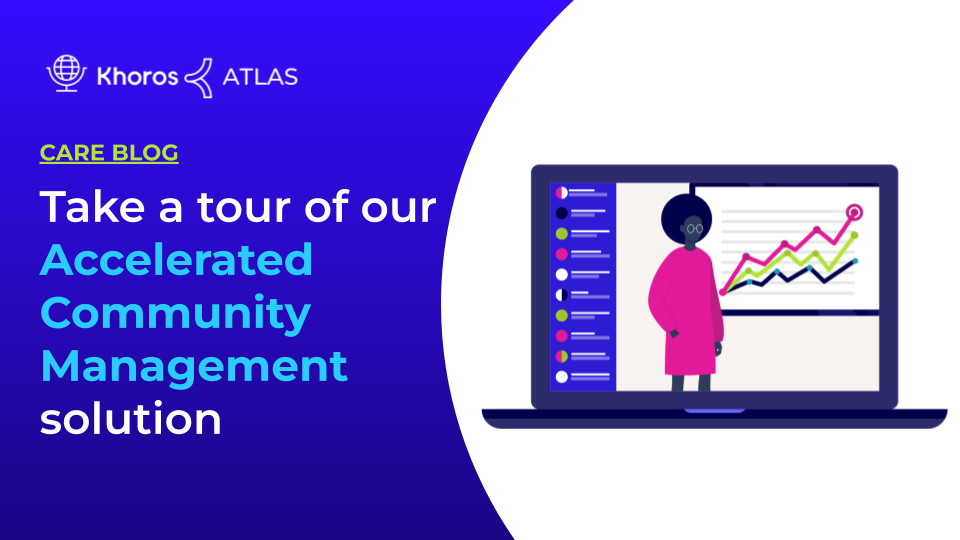 Khoros ATLAS

CARE BLOG

Take a tour of our Accelerated Community Management solution